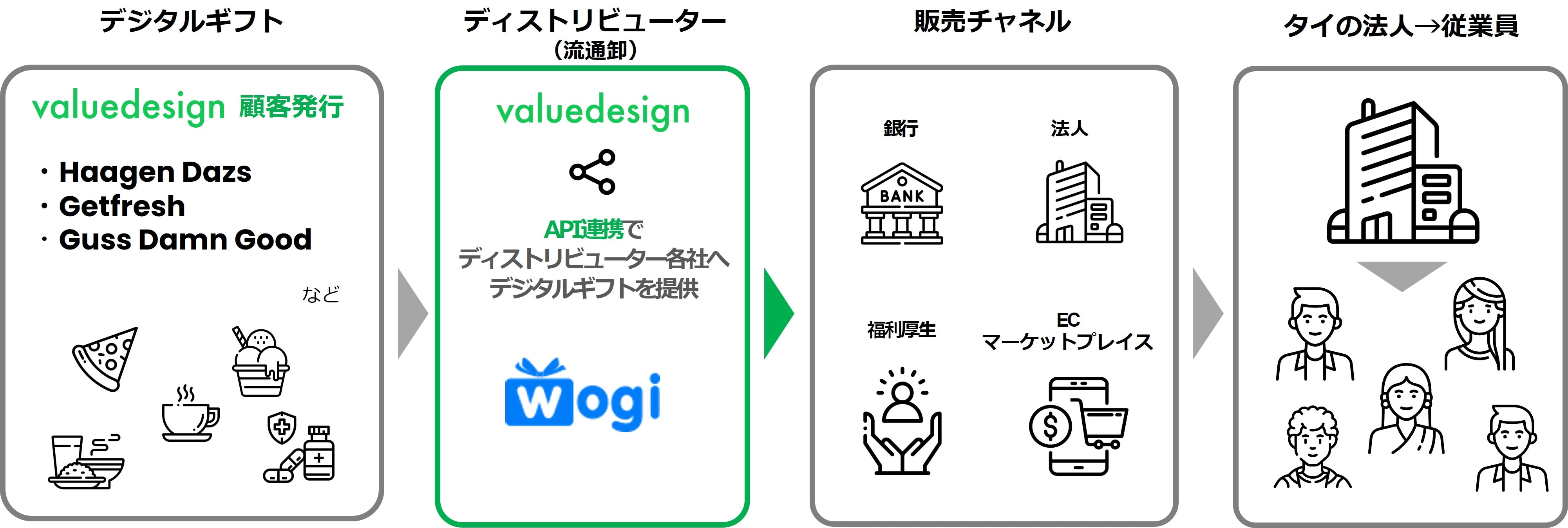 デジタルギフト

valuedesign 顧客発行

・Haagen Dazs
・Getfresh
・Guss Damn Good

など

ディストリビューター
（流通卸）

valuedesign

API連携で
ディストリビューター各社へ
デジタルギフトを提供

Wogi

販売チャネル

銀行

BANK

法人

福利厚生

EC
マーケットプレイス

タイの法人→従業員